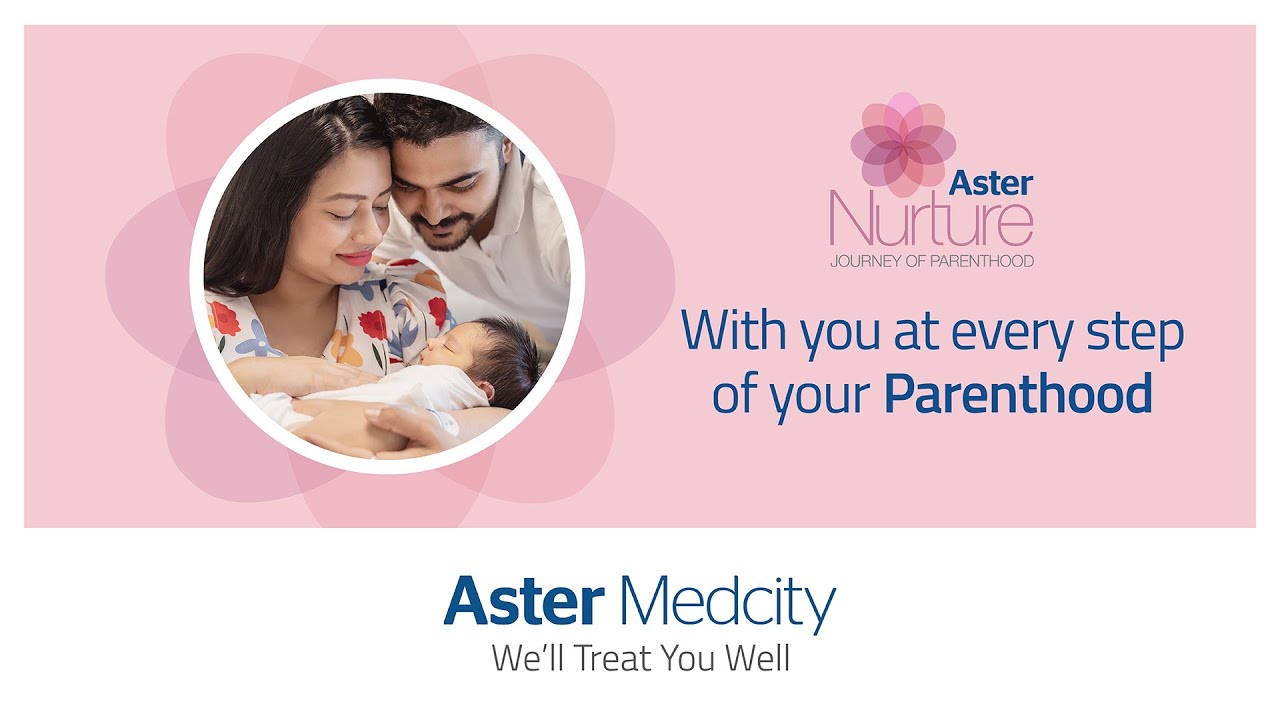 Aster
Nurture
JOURNEY OF PARENTHOOD

With you at every step of your Parenthood

Aster Medcity
We'll Treat You Well